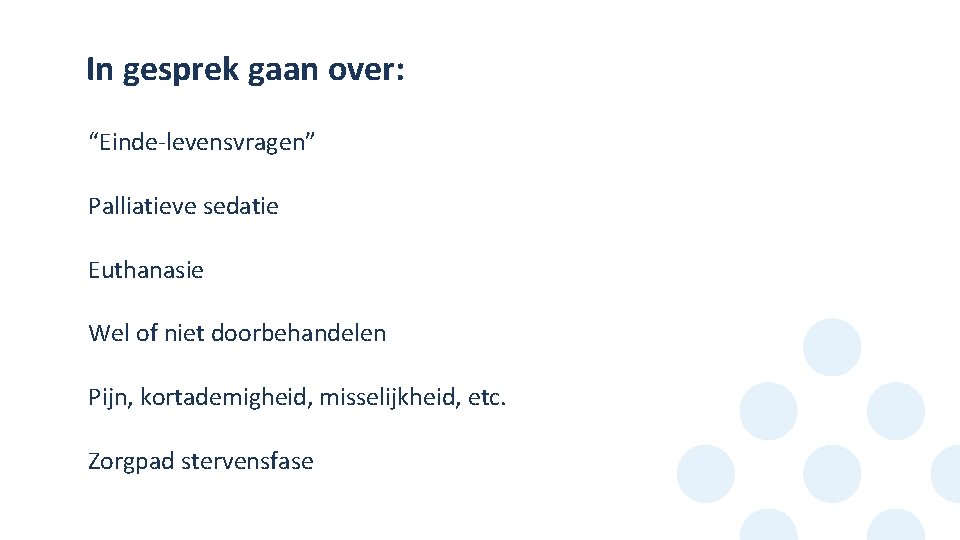 In gesprek gaan over:

“Einde-levensvragen”

Palliatieve sedatie

Euthanasie

Wel of niet doorbehandelen

Pijn, kortademigheid, misselijkheid, etc.

Zorgpad stervensfase